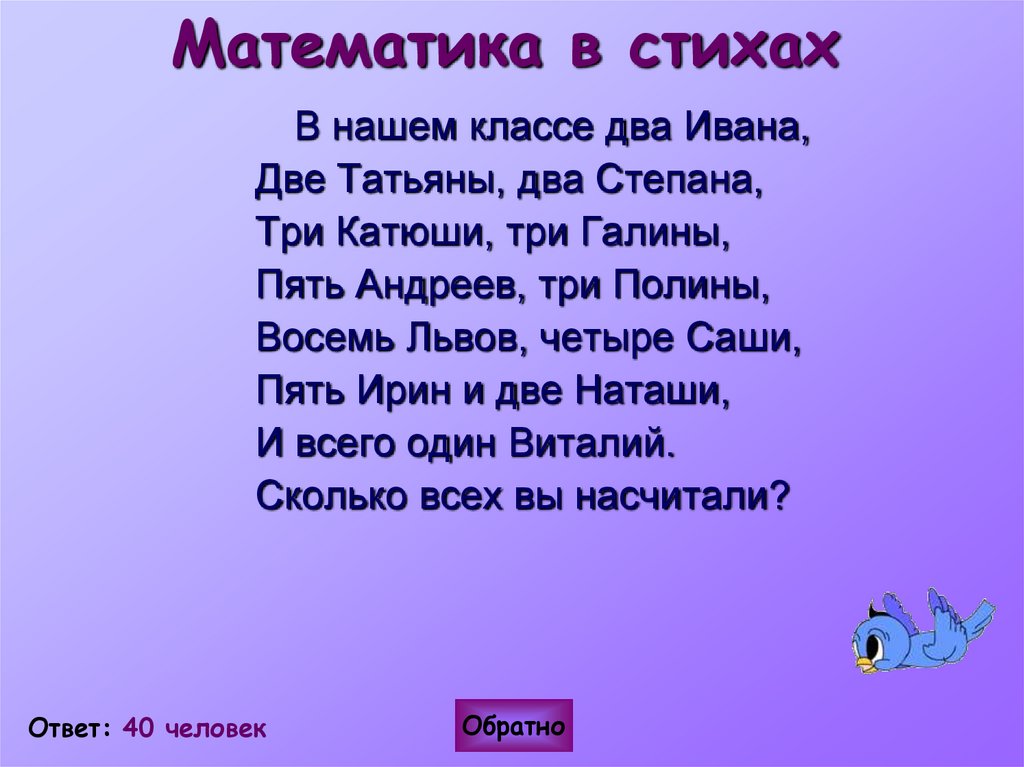 Математика в стихах

В нашем классе два Ивана,
Две Татьяны, два Степана,
Три Катюши, три Галины,
Пять Андреев, три Полины,
Восемь Львов, четыре Саши,
Пять Ирин и две Наташи,
И всего один Виталий.
Сколько всех вы насчитали?

Ответ: 40 человек

Обратно